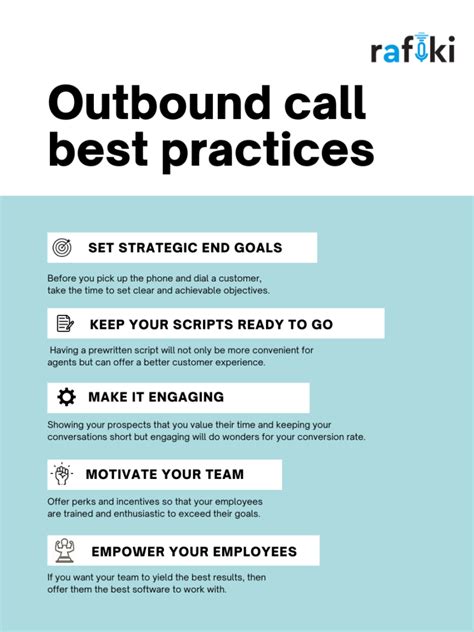 rafiki

Outbound call best practices

SET STRATEGIC END GOALS

Before you pick up the phone and dial a customer, take the time to set clear and achievable objectives.

KEEP YOUR SCRIPTS READY TO GO

Having a prewritten script will not only be more convenient for agents but can offer a better customer experience.

MAKE IT ENGAGING

Showing your prospects that you value their time and keeping your conversations short but engaging will do wonders for your conversion rate.

MOTIVATE YOUR TEAM

Offer perks and incentives so that your employees are trained and enthusiastic to exceed their goals.

EMPOWER YOUR EMPLOYEES

If you want your team to yield the best results, then offer them the best software to work with.